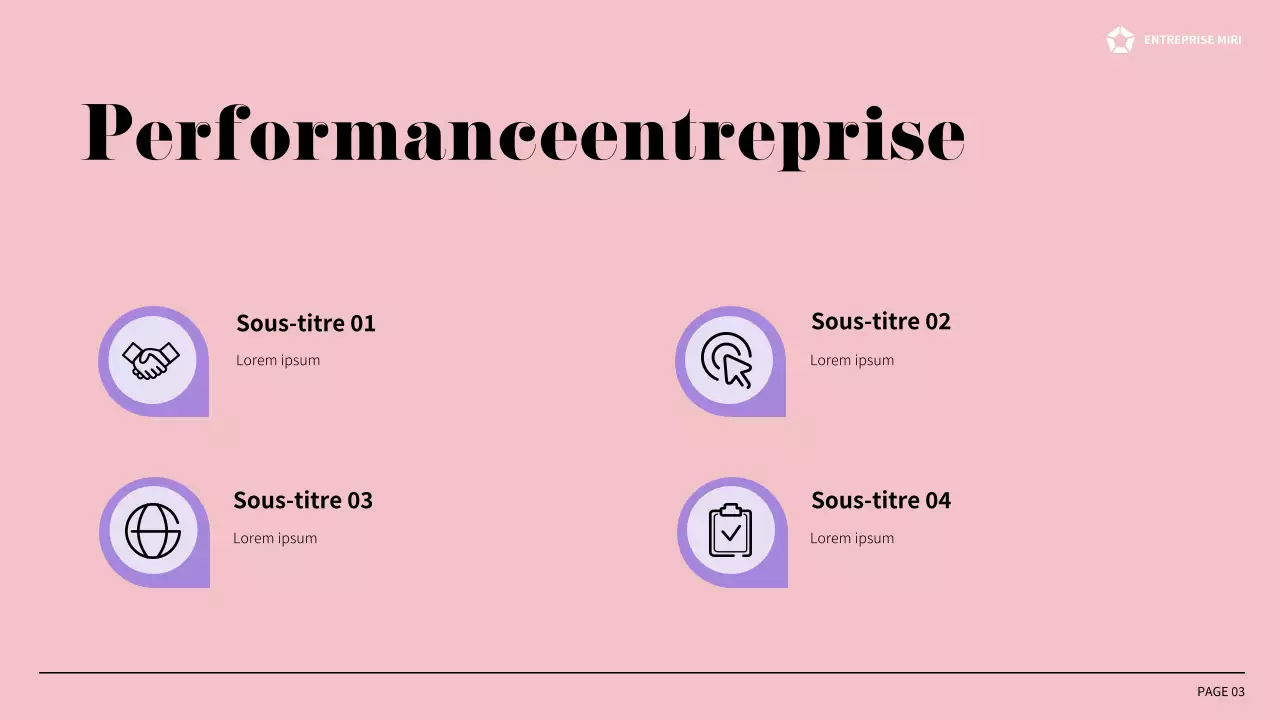 ENTREPRISE MIRI

Performanceentreprise

Sous-titre 01
Lorem ipsum

Sous-titre 02
Lorem ipsum

Sous-titre 03
Lorem ipsum

Sous-titre 04
Lorem ipsum

PAGE 03